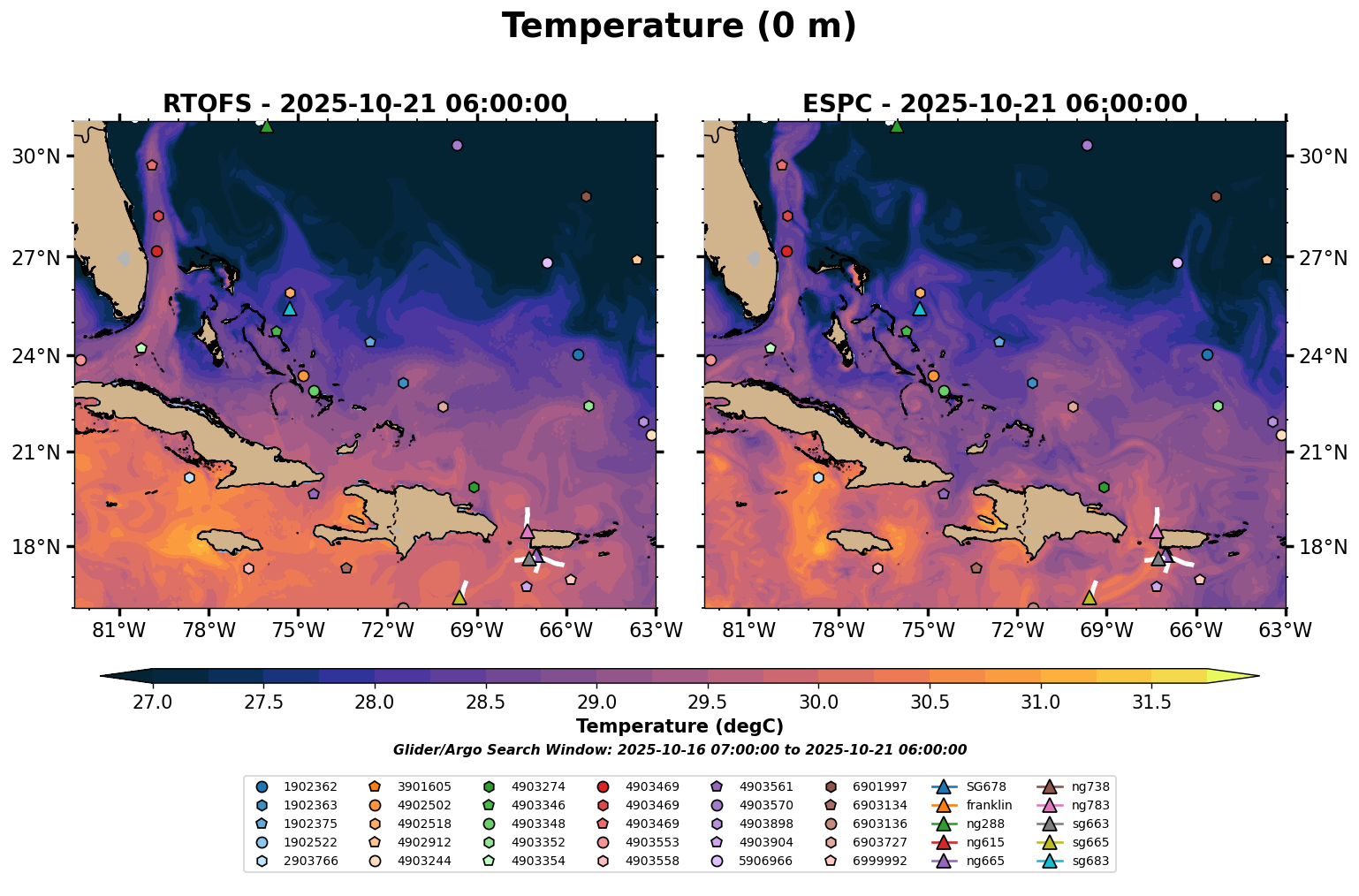 Temperature (0 m)

RTOFS - 2025-10-21 06:00:00

30°N
27°N
24°N
21°N
18°N

81°W 78°W 75°W 72°W 69°W 66°W 63°W

ESPC - 2025-10-21 06:00:00

30°N
27°N
24°N
21°N
18°N

81°W 78°W 75°W 72°W 69°W 66°W 63°W

27.0 27.5 28.0 28.5 29.0 29.5 30.0 30.5 31.0 31.5

Temperature (degC)

Glider/Argo Search Window: 2025-10-16 07:00:00 to 2025-10-21 06:00:00

1902362
1902363
1902375
1902522
2903766
3901605
4902502
4902518
4902912
4903244
4903274
4903346
4903348
4903352
4903354
4903469
4903469
4903469
4903553
4903558
4903561
4903570
4903898
4903904
5906966
6901997
6903134
6903136
6903727
6999992
SG678
franklin
ng288
ng615
ng665
ng738
ng783
sg663
sg665
sg683